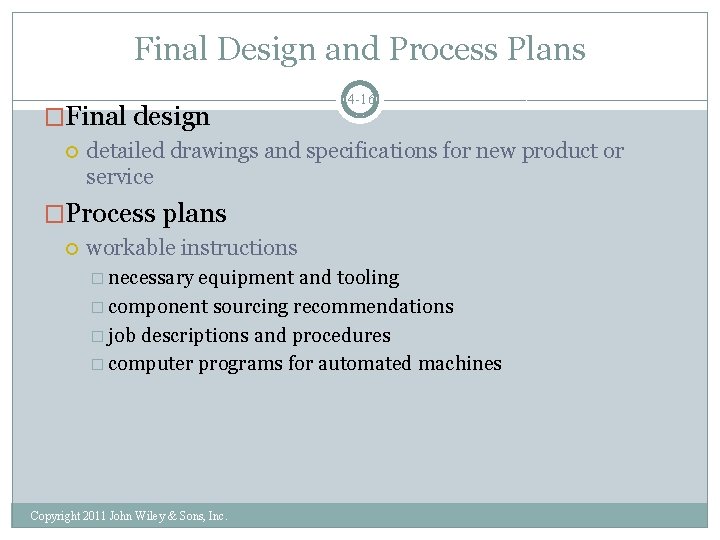 Final Design and Process Plans

4-16

Final design

detailed drawings and specifications for new product or service

Process plans

workable instructions

necessary equipment and tooling

component sourcing recommendations

job descriptions and procedures

computer programs for automated machines

Copyright 2011 John Wiley & Sons, Inc.